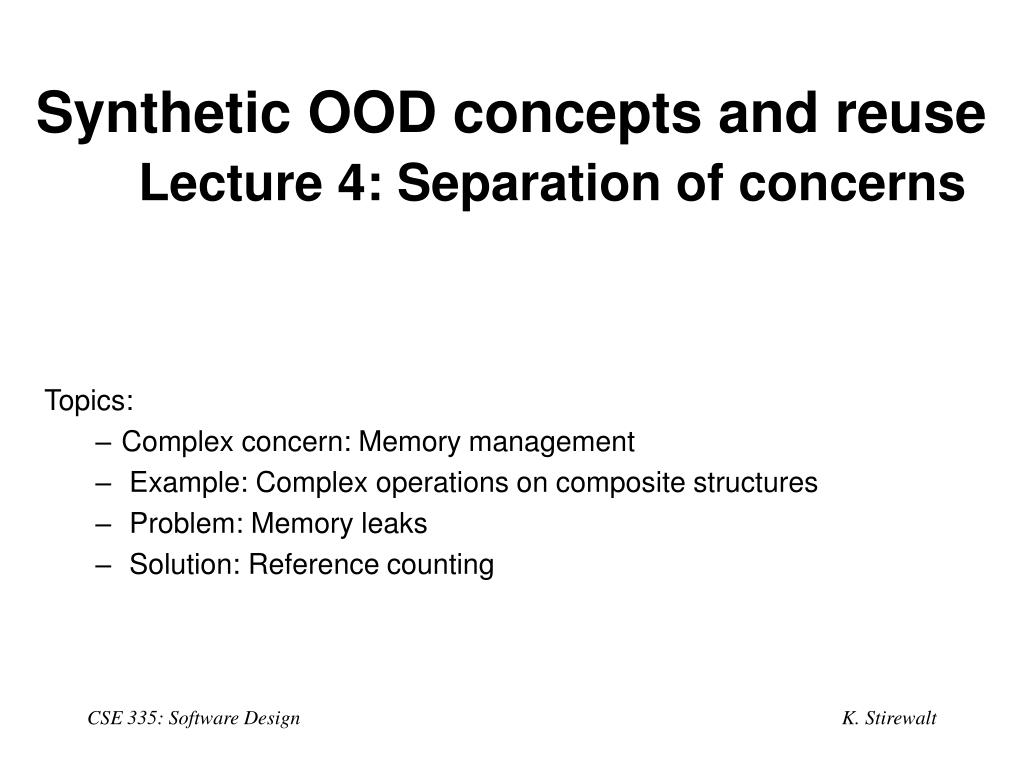 Synthetic OOD concepts and reuse
Lecture 4: Separation of concerns

Topics:
– Complex concern: Memory management
– Example: Complex operations on composite structures
– Problem: Memory leaks
– Solution: Reference counting

CSE 335: Software Design

K. Stirewalt